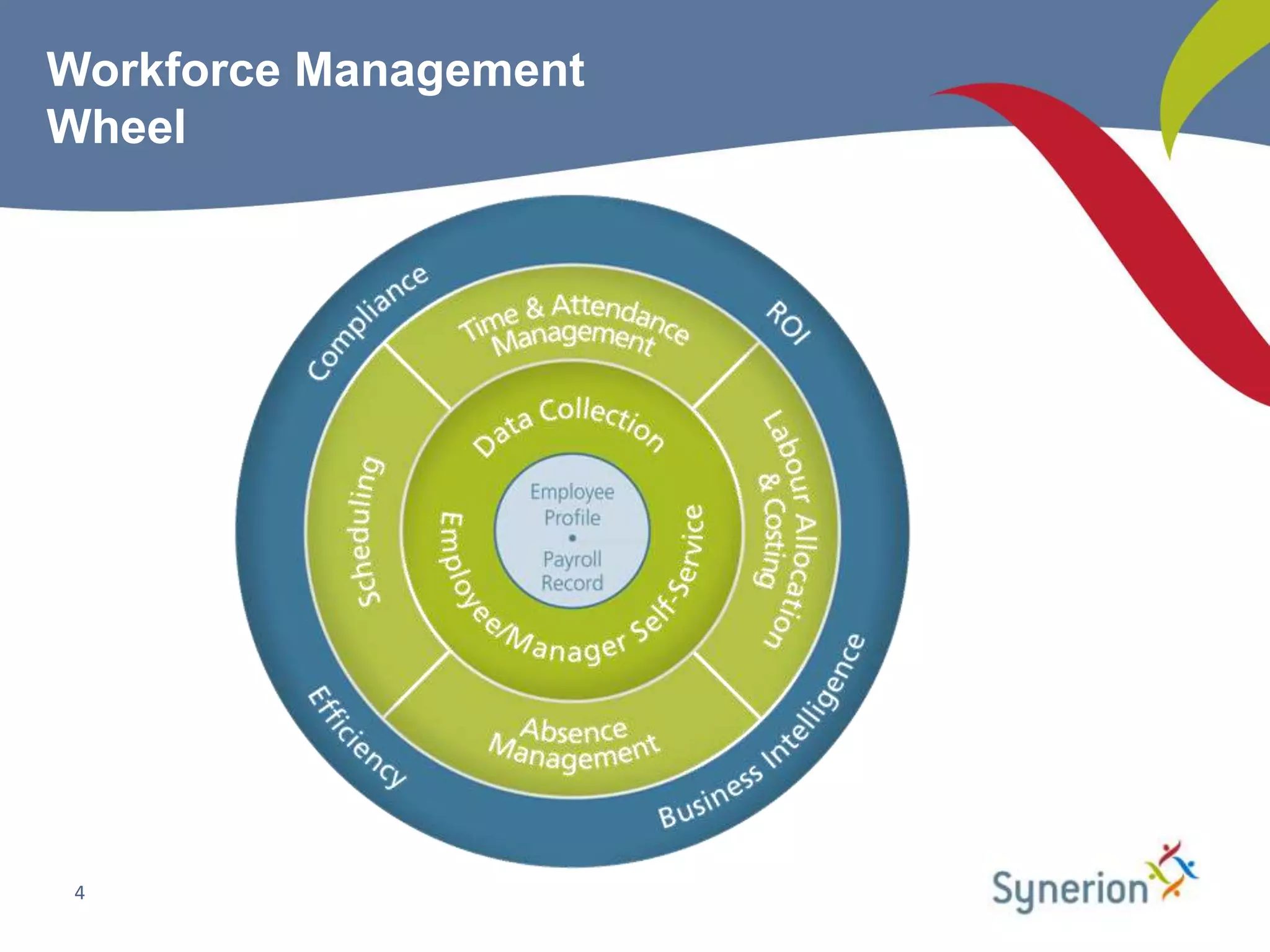 Workforce Management Wheel

Compliance

ROI

Business Intelligence

Efficiency

Time & Attendance Management

Labour Allocation & Costing

Absence Management

Scheduling

Data Collection

Employee/Manager Self-Service

Employee Profile • Payroll Record

4

Synerion